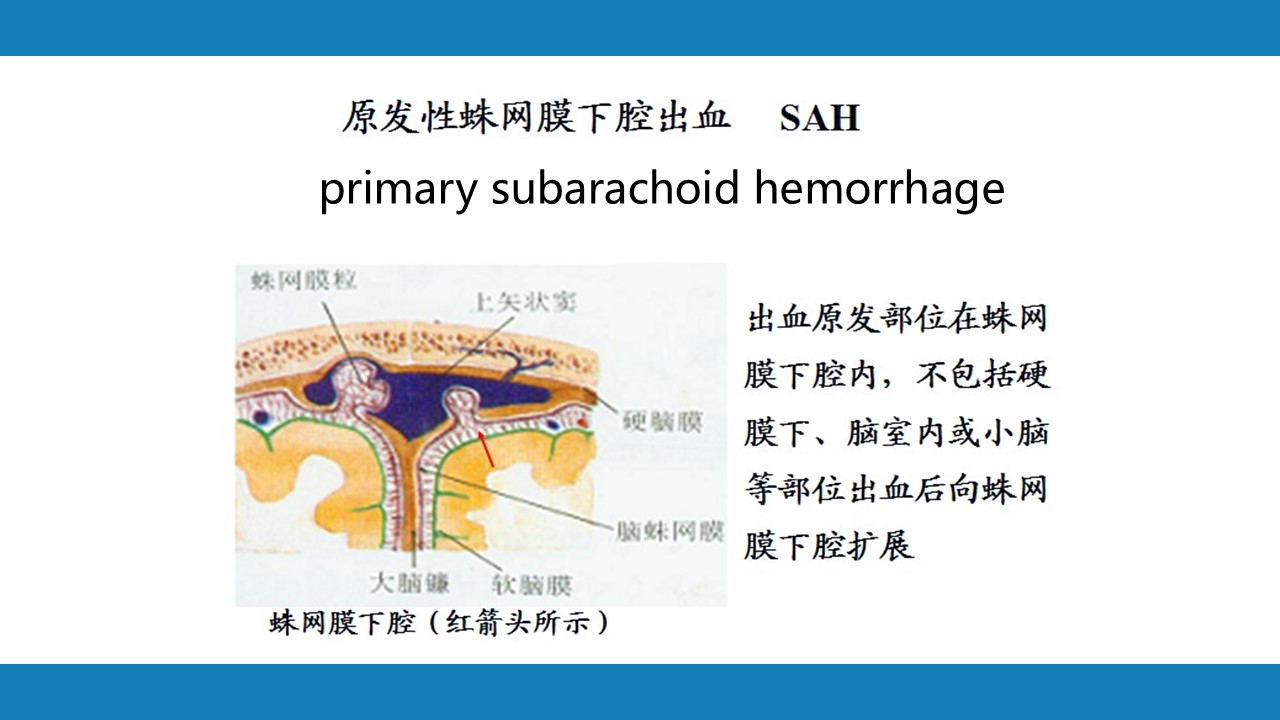 原发性蛛网膜下腔出血 SAH

primary subarachoid hemorrhage

蛛网膜粒

上矢状窦

硬脑膜

脑蛛网膜

大脑镰

软脑膜

蛛网膜下腔（红箭头所示）

出血原发部位在蛛网膜下腔内，不包括硬膜下、脑室内或小脑等部位出血后向蛛网膜下腔扩展